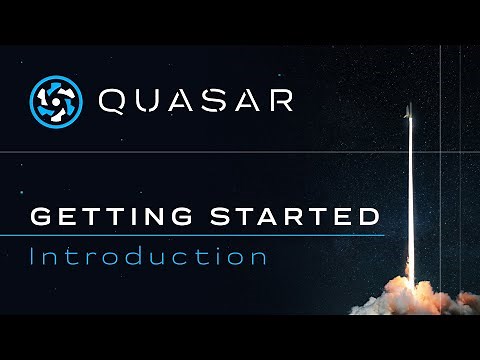 QUASAR

GETTING STARTED

Introduction